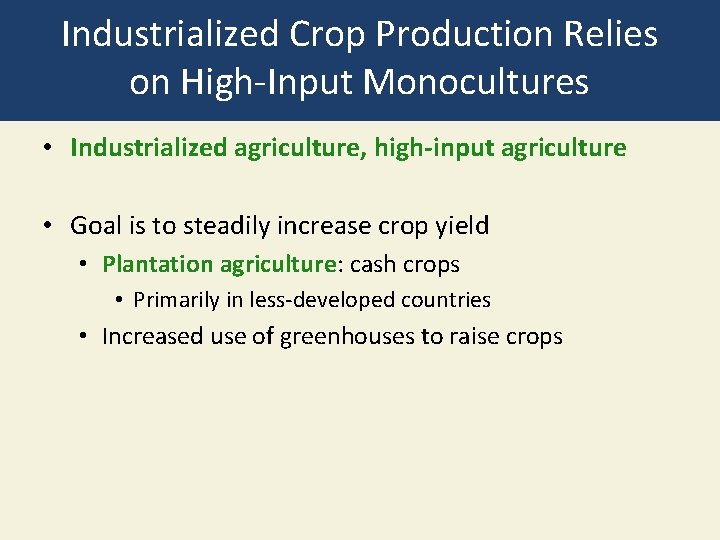 Industrialized Crop Production Relies on High-Input Monocultures

• Industrialized agriculture, high-input agriculture

• Goal is to steadily increase crop yield
  • Plantation agriculture: cash crops
    • Primarily in less-developed countries
  • Increased use of greenhouses to raise crops